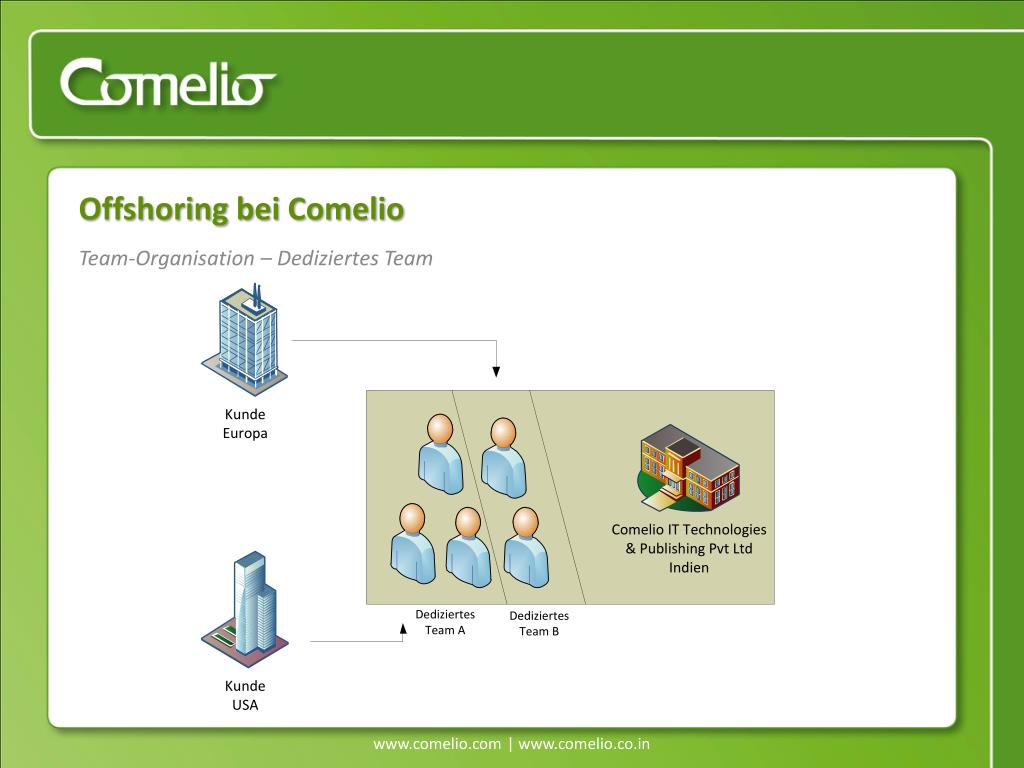 Comelio

Offshoring bei Comelio

Team-Organisation – Dediziertes Team

Kunde
Europa

Comelio IT Technologies
& Publishing Pvt Ltd
Indien

Dediziertes
Team A

Dediziertes
Team B

Kunde
USA

www.comelio.com | www.comelio.co.in